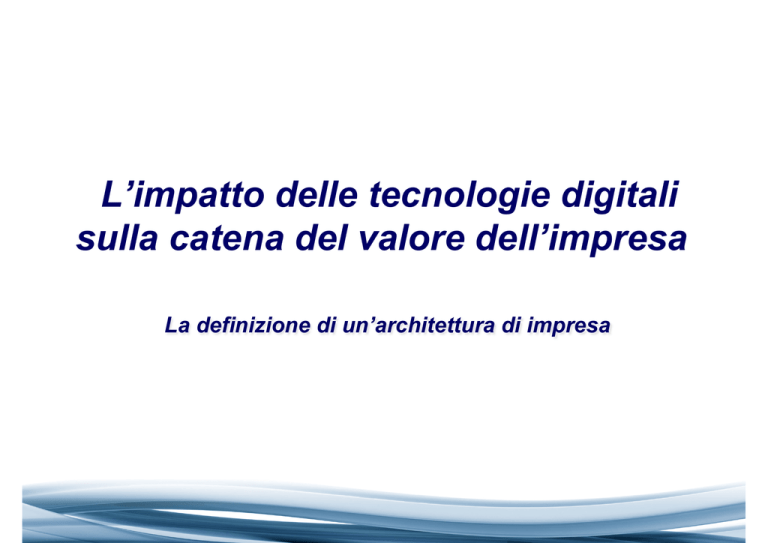 L’impatto delle tecnologie digitali sulla catena del valore dell’impresa

La definizione di un’architettura di impresa